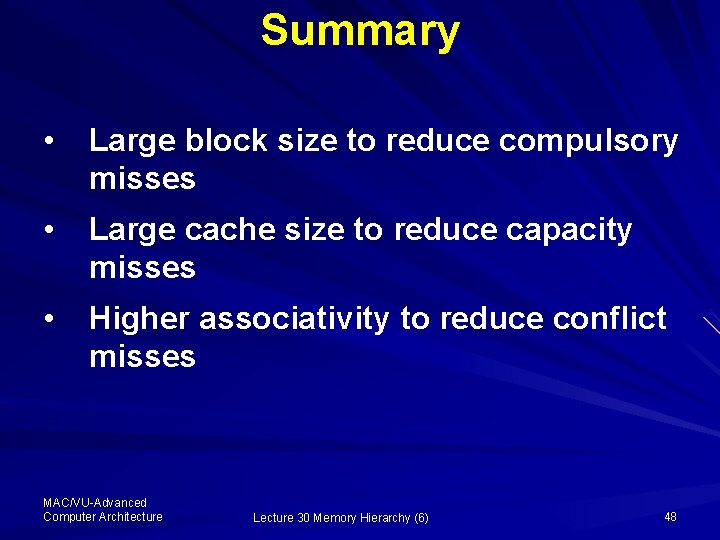 Summary

• Large block size to reduce compulsory misses

• Large cache size to reduce capacity misses

• Higher associativity to reduce conflict misses

MAC/VU-Advanced Computer Architecture

Lecture 30 Memory Hierarchy (6)

48